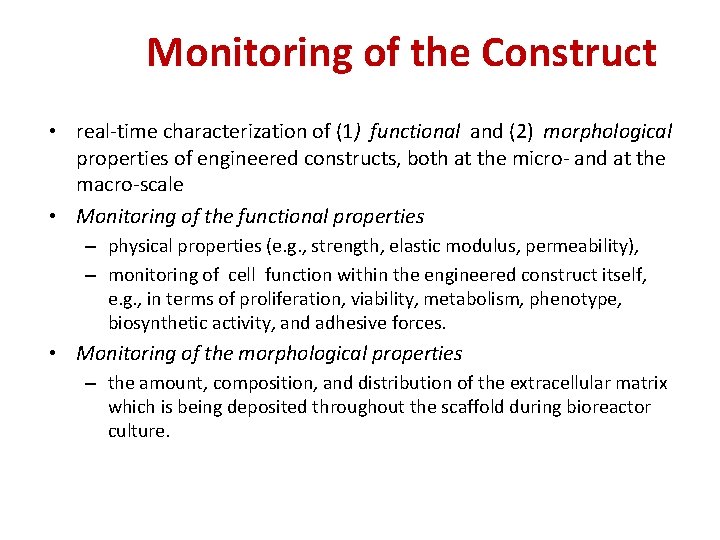 Monitoring of the Construct

• real-time characterization of (1) functional and (2) morphological properties of engineered constructs, both at the micro- and at the macro-scale

• Monitoring of the functional properties
– physical properties (e.g., strength, elastic modulus, permeability),
– monitoring of cell function within the engineered construct itself, e.g., in terms of proliferation, viability, metabolism, phenotype, biosynthetic activity, and adhesive forces.

• Monitoring of the morphological properties
– the amount, composition, and distribution of the extracellular matrix which is being deposited throughout the scaffold during bioreactor culture.